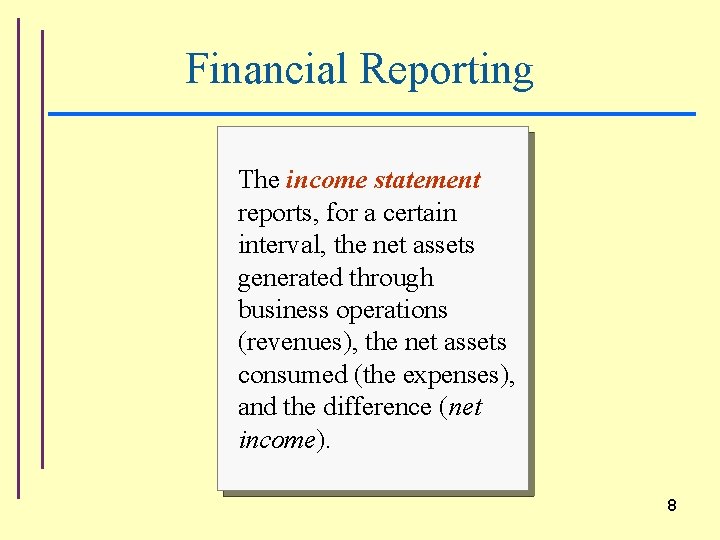 Financial Reporting

The income statement reports, for a certain interval, the net assets generated through business operations (revenues), the net assets consumed (the expenses), and the difference (net income).

8